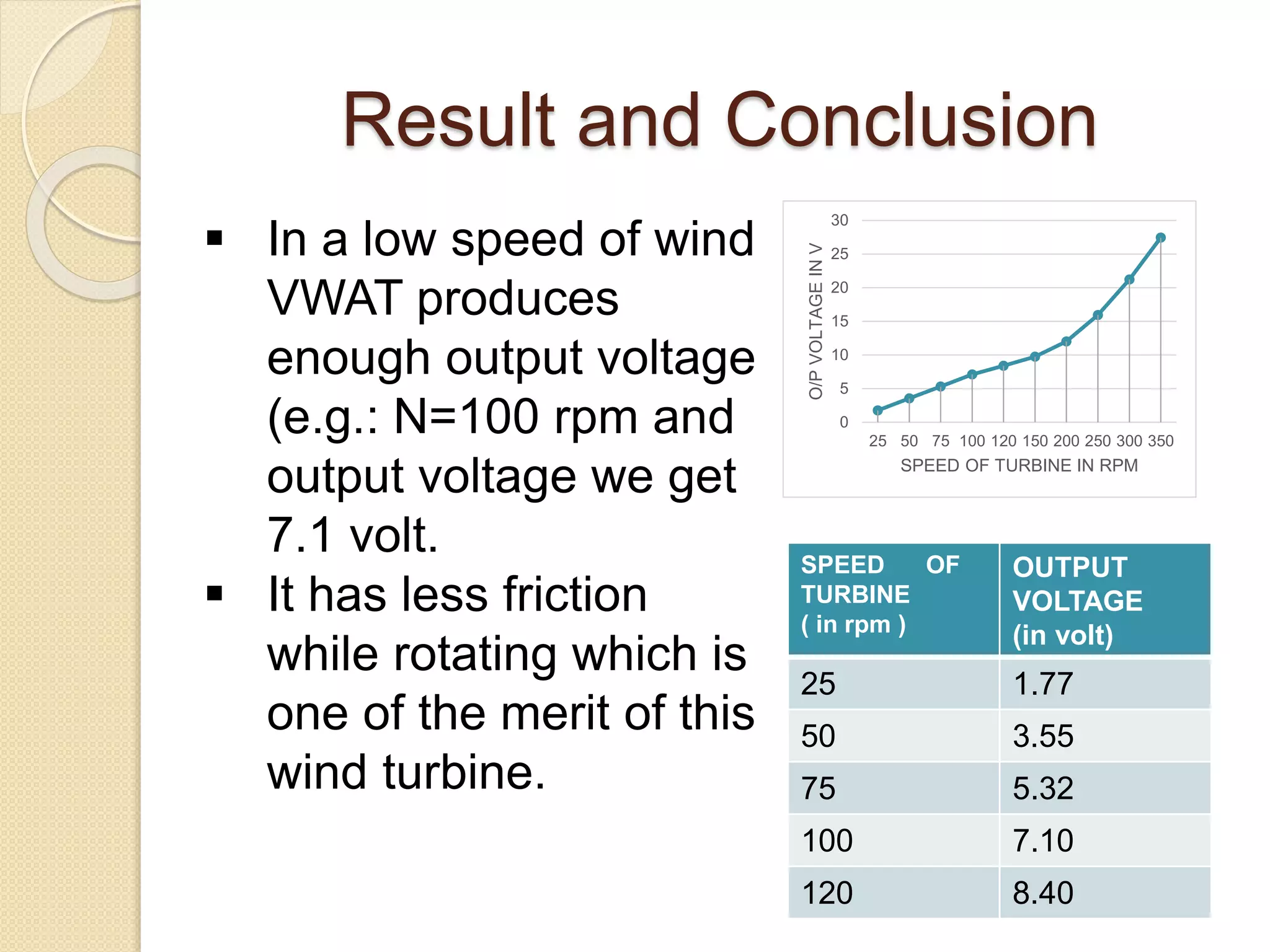 Result and Conclusion

▪ In a low speed of wind VWAT produces enough output voltage (e.g.: N=100 rpm and output voltage we get 7.1 volt.

▪ It has less friction while rotating which is one of the merit of this wind turbine.

O/P VOLTAGE IN V
30
25
20
15
10
5
0
25 50 75 100 120 150 200 250 300 350
SPEED OF TURBINE IN RPM

| SPEED OF TURBINE ( in rpm ) | OUTPUT VOLTAGE (in volt) |
|---|---|
| 25 | 1.77 |
| 50 | 3.55 |
| 75 | 5.32 |
| 100 | 7.10 |
| 120 | 8.40 |